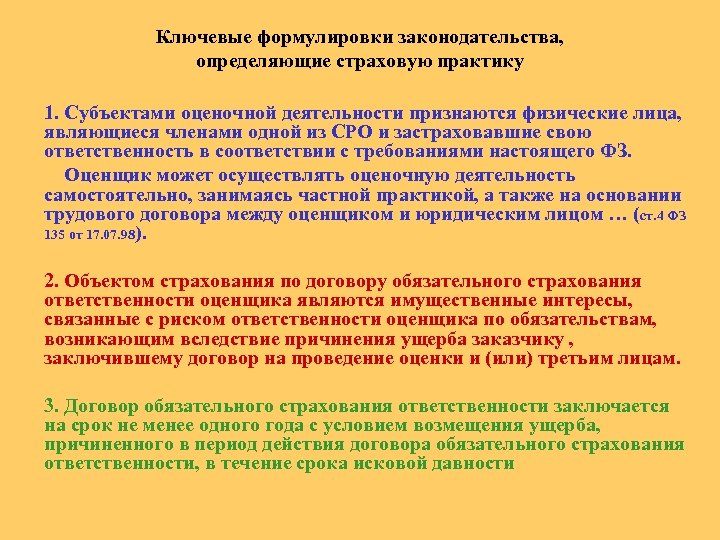 Ключевые формулировки законодательства, определяющие страховую практику

1. Субъектами оценочной деятельности признаются физические лица, являющиеся членами одной из СРО и застраховавшие свою ответственность в соответствии с требованиями настоящего ФЗ.

Оценщик может осуществлять оценочную деятельность самостоятельно, занимаясь частной практикой, а также на основании трудового договора между оценщиком и юридическим лицом … (ст.4 ФЗ 135 от 17.07.98).

2. Объектом страхования по договору обязательного страхования ответственности оценщика являются имущественные интересы, связанные с риском ответственности оценщика по обязательствам, возникающим вследствие причинения ущерба заказчику , заключившему договор на проведение оценки и (или) третьим лицам.

3. Договор обязательного страхования ответственности заключается на срок не менее одного года с условием возмещения ущерба, причиненного в период действия договора обязательного страхования ответственности, в течение срока исковой давности